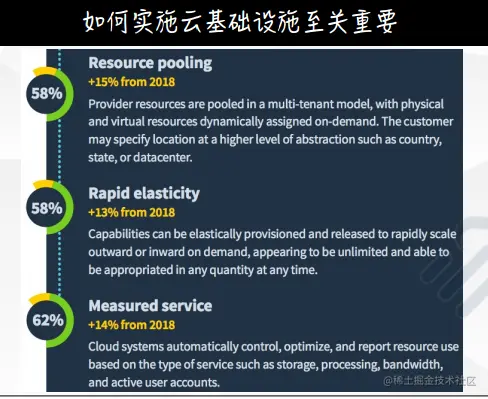 如何实施云基础设施至关重要

58%

Resource pooling
+15% from 2018
Provider resources are pooled in a multi-tenant model, with physical and virtual resources dynamically assigned on-demand. The customer may specify location at a higher level of abstraction such as country, state, or datacenter.

58%

Rapid elasticity
+13% from 2018
Capabilities can be elastically provisioned and released to rapidly scale outward or inward on demand, appearing to be unlimited and able to be appropriated in any quantity at any time.

62%

Measured service
+14% from 2018
Cloud systems automatically control, optimize, and report resource use based on the type of service such as storage, processing, bandwidth, and active user accounts.

@稀土掘金技术社区